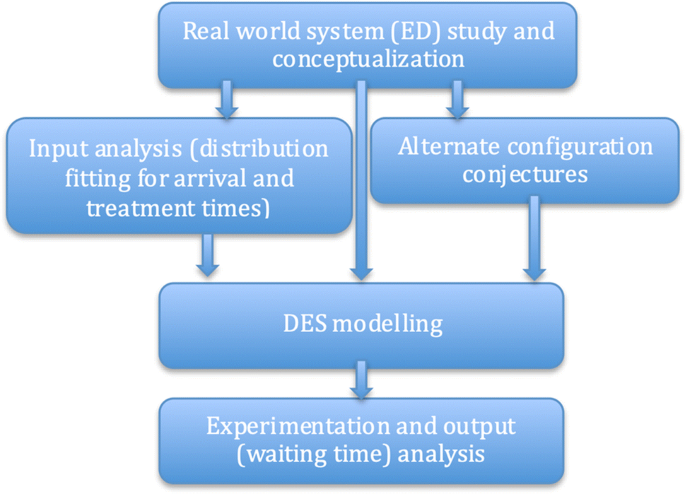 Real world system (ED) study and conceptualization

Input analysis (distribution fitting for arrival and treatment times)

Alternate configuration conjectures

DES modelling

Experimentation and output (waiting time) analysis